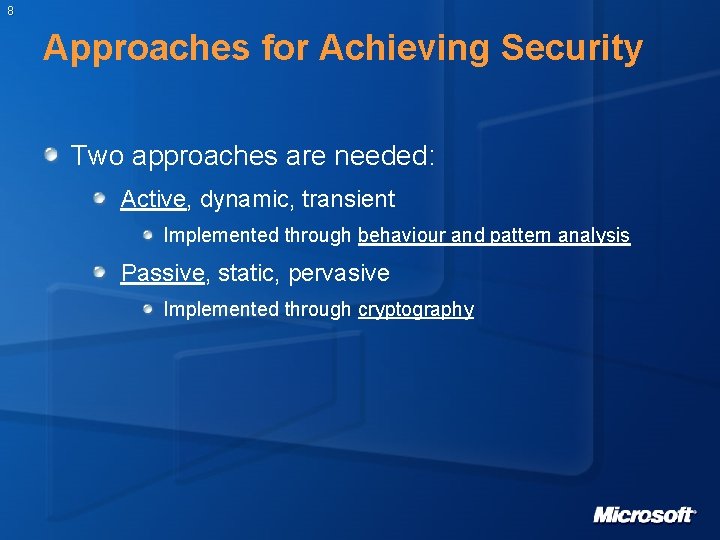 8

Approaches for Achieving Security

Two approaches are needed:

Active, dynamic, transient

Implemented through behaviour and pattern analysis

Passive, static, pervasive

Implemented through cryptography

Microsoft